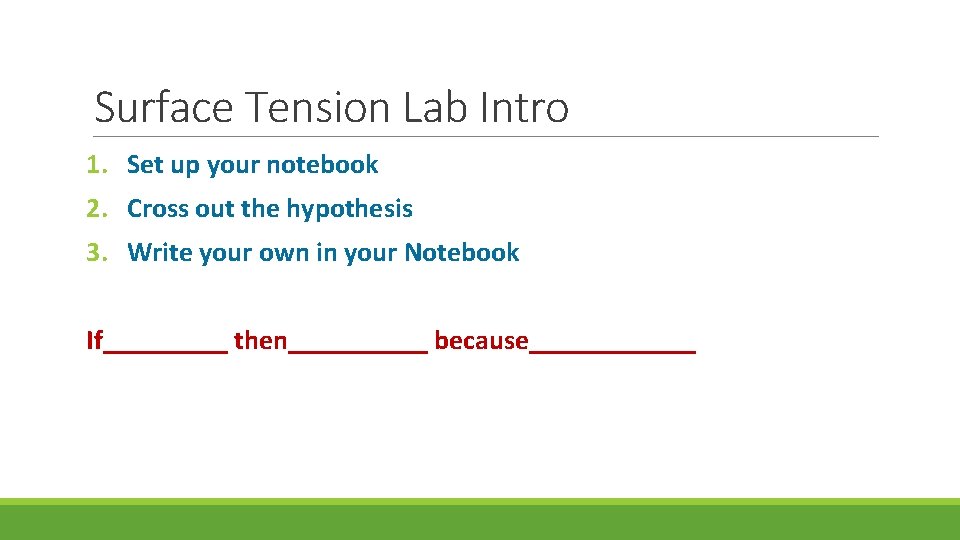 Surface Tension Lab Intro

1. Set up your notebook
2. Cross out the hypothesis
3. Write your own in your Notebook

If_________ then__________ because____________